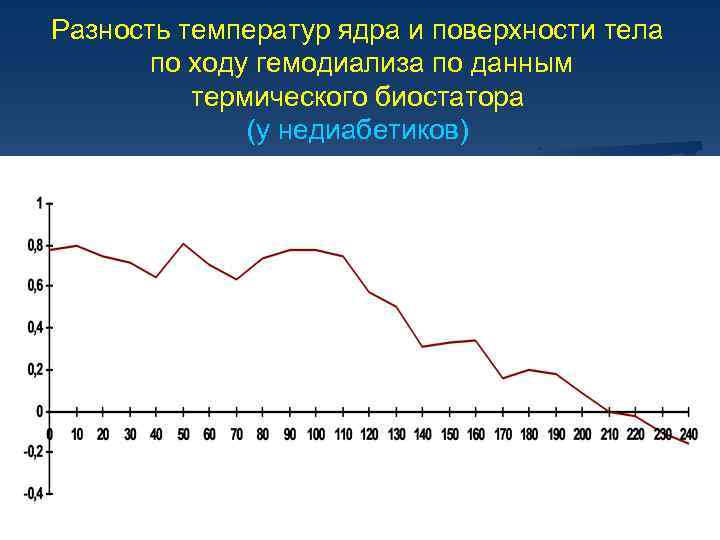 Разность температур ядра и поверхности тела по ходу гемодиализа по данным термического биостатора
(у недиабетиков)

1
0,8
0,6
0,4
0,2
0
-0,2
-0,4

0 10 20 30 40 50 60 70 80 90 100 110 120 130 140 150 160 170 180 190 200 210 220 230 240